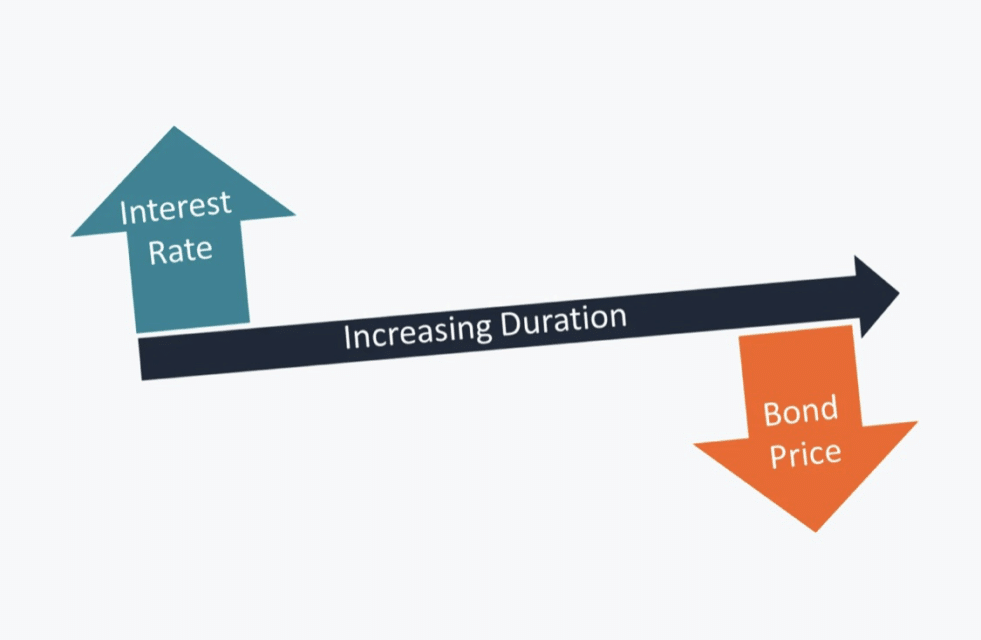 Interest Rate

Increasing Duration

Bond Price